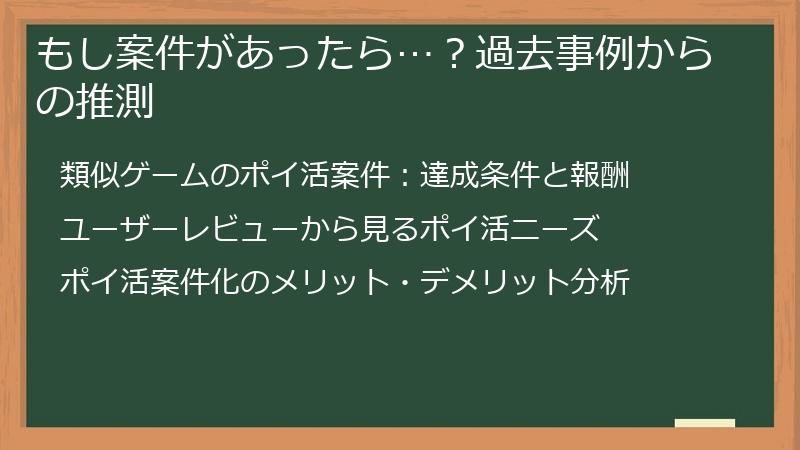 もし案件があったら…？過去事例からの推測

類似ゲームのポイ活案件：達成条件と報酬

ユーザーレビューから見るポイ活ニーズ

ポイ活案件化のメリット・デメリット分析